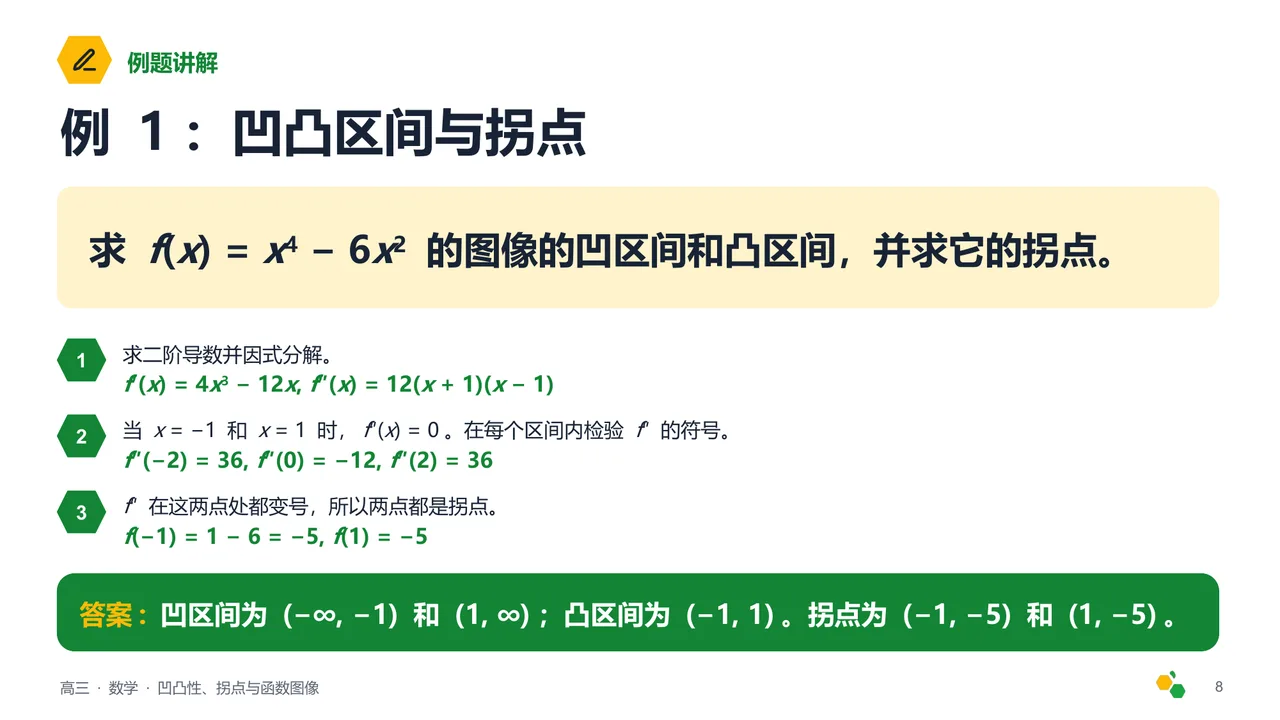 例题讲解

例 1：凹凸区间与拐点

求 $f(x) = x^4 - 6x^2$ 的图像的凹区间和凸区间，并求它的拐点。

1 求二阶导数并因式分解。
$f'(x) = 4x^3 - 12x$, $f''(x) = 12(x + 1)(x - 1)$

2 当 $x = -1$ 和 $x = 1$ 时，$f''(x) = 0$。在每个区间内检验 $f''$ 的符号。
$f''(-2) = 36$, $f''(0) = -12$, $f''(2) = 36$

3 $f''$ 在这两点处都变号，所以两点都是拐点。
$f(-1) = 1 - 6 = -5$, $f(1) = -5$

答案：凹区间为 $(-\infty, -1)$ 和 $(1, \infty)$；凸区间为 $(-1, 1)$。拐点为 $(-1, -5)$ 和 $(1, -5)$。

高三 · 数学 · 凹凸性、拐点与函数图像

8